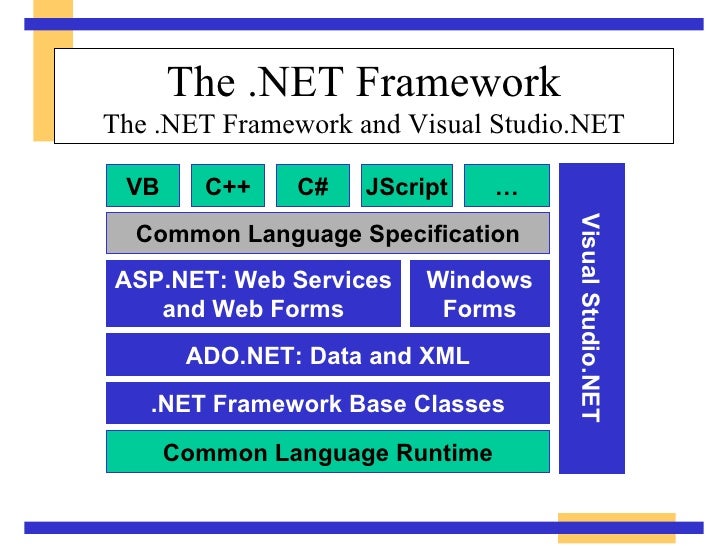 The .NET Framework
The .NET Framework and Visual Studio.NET

VB

C++

C#

JScript

…

Common Language Specification

ASP.NET: Web Services and Web Forms

Windows Forms

ADO.NET: Data and XML

.NET Framework Base Classes

Common Language Runtime

Visual Studio.NET